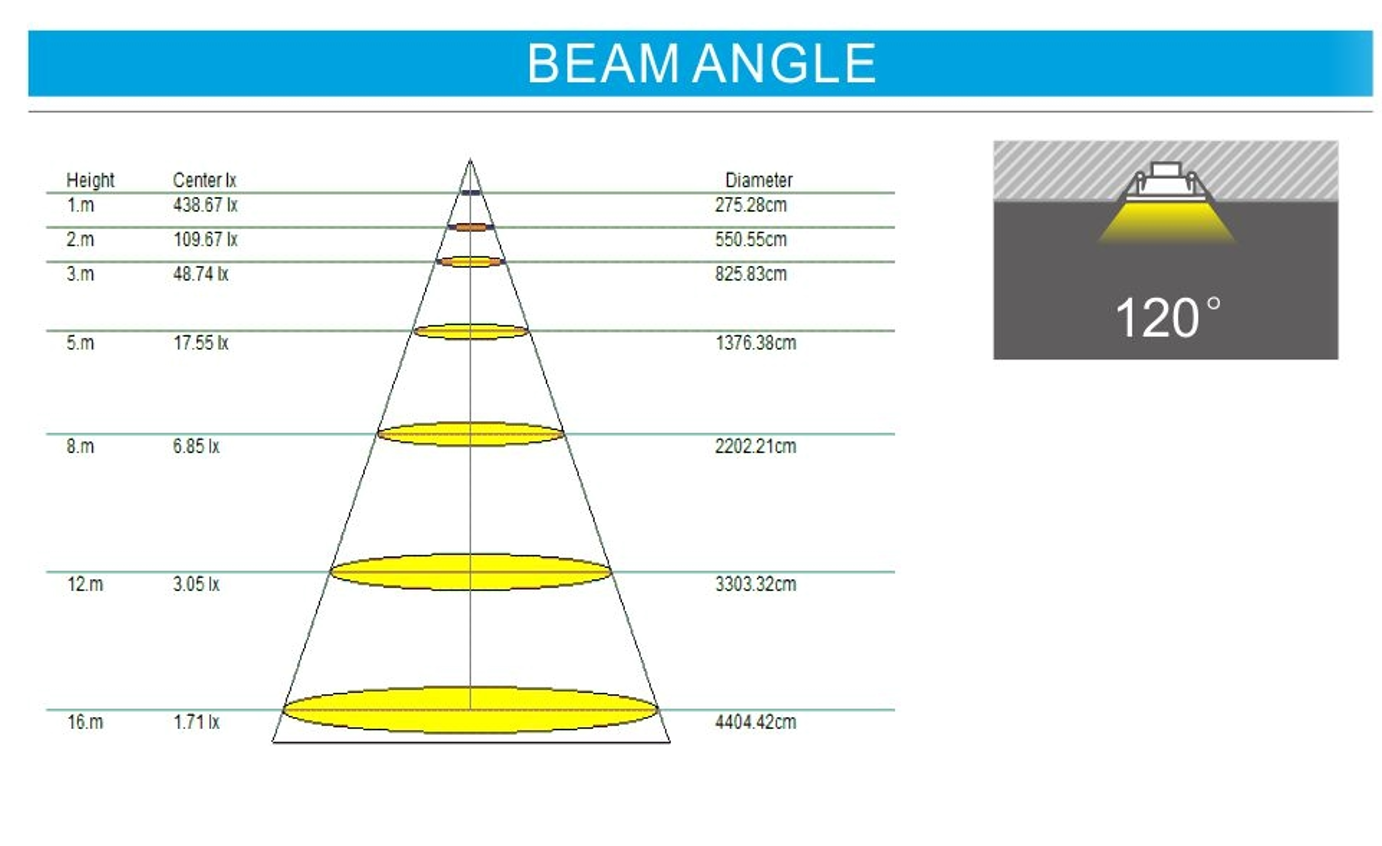 BEAM ANGLE

| Height | Center lx | Diameter |
|---|---|---|
| 1.m | 438.67 lx | 275.28cm |
| 2.m | 109.67 lx | 550.55cm |
| 3.m | 48.74 lx | 825.83cm |
| 5.m | 17.55 lx | 1376.38cm |
| 8.m | 6.85 lx | 2202.21cm |
| 12.m | 3.05 lx | 3303.32cm |
| 16.m | 1.71 lx | 4404.42cm |

120°